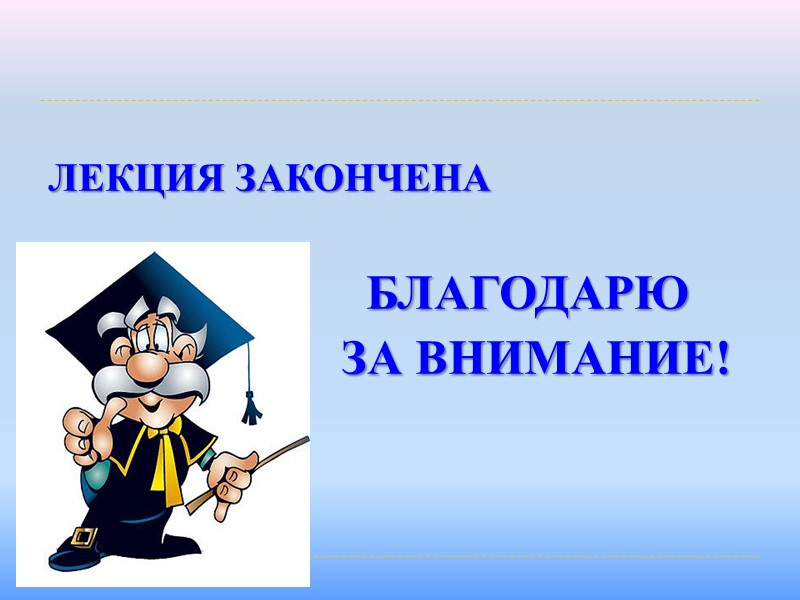 ЛЕКЦИЯ ЗАКОНЧЕНА

БЛАГОДАРЮ ЗА ВНИМАНИЕ!